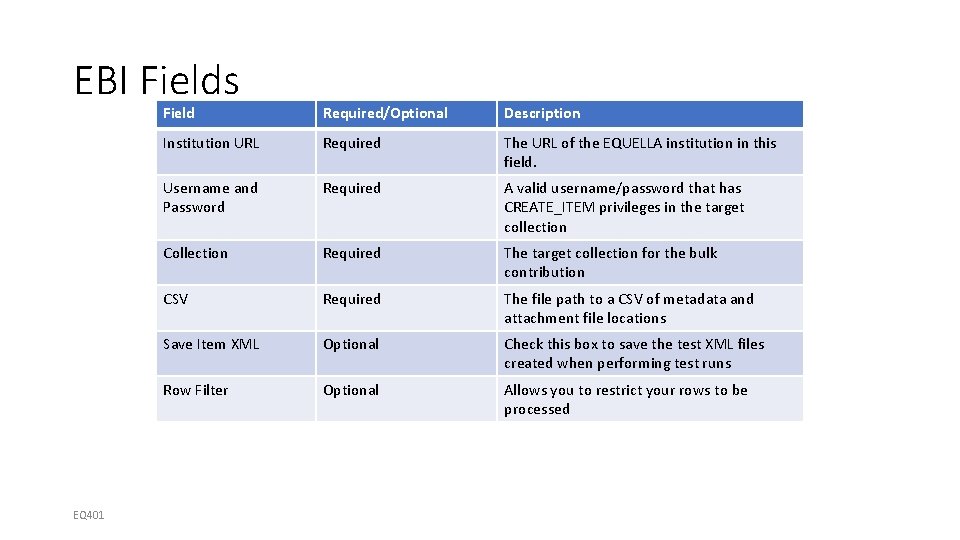 EBI Fields

| Field | Required/Optional | Description |
|---|---|---|
| Institution URL | Required | The URL of the EQUELLA institution in this field. |
| Username and Password | Required | A valid username/password that has CREATE_ITEM privileges in the target collection |
| Collection | Required | The target collection for the bulk contribution |
| CSV | Required | The file path to a CSV of metadata and attachment file locations |
| Save Item XML | Optional | Check this box to save the test XML files created when performing test runs |
| Row Filter | Optional | Allows you to restrict your rows to be processed |

EQ401